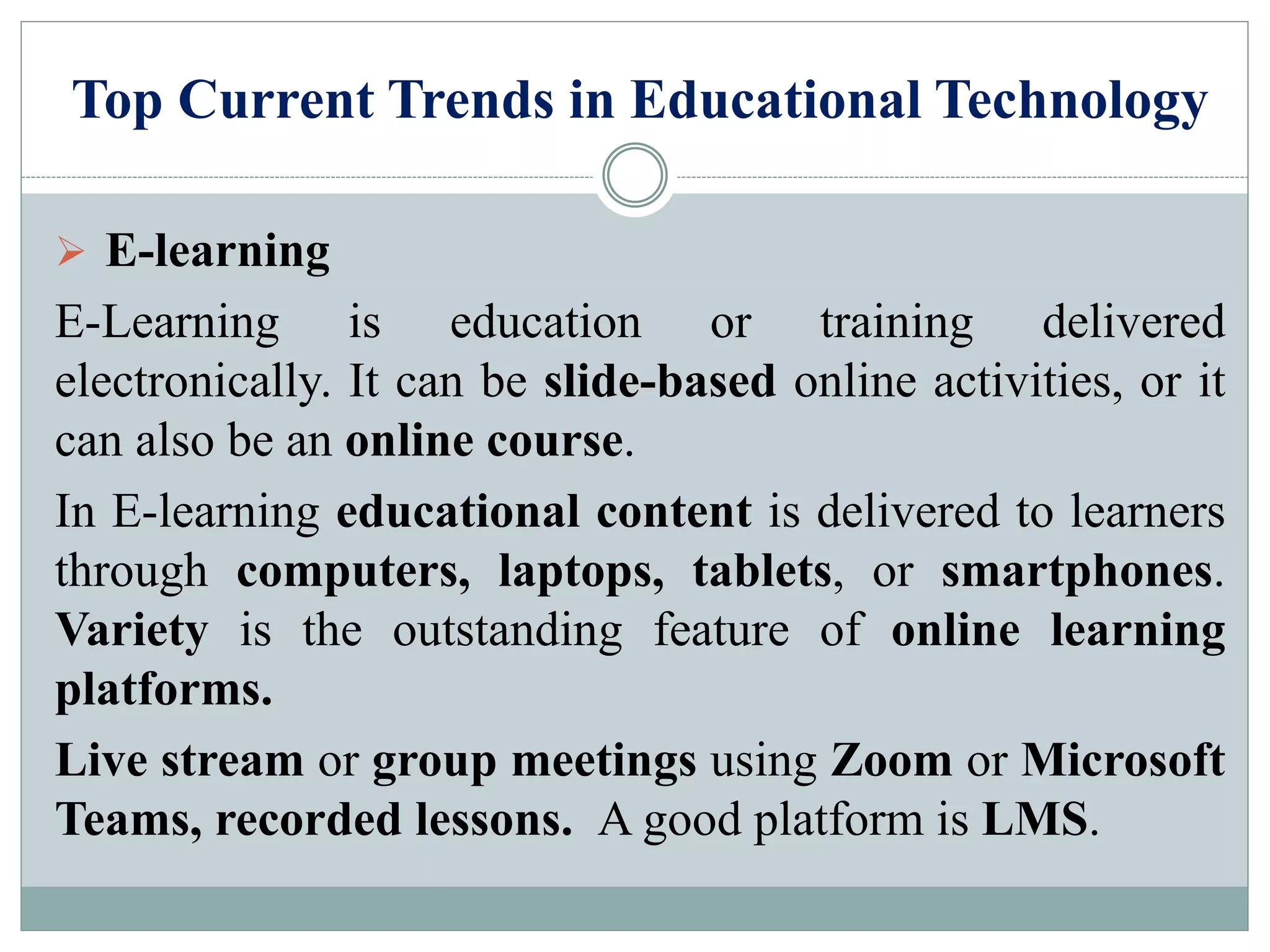 Top Current Trends in Educational Technology

➢ E-learning

E-Learning is education or training delivered electronically. It can be slide-based online activities, or it can also be an online course.

In E-learning educational content is delivered to learners through computers, laptops, tablets, or smartphones. Variety is the outstanding feature of online learning platforms.

Live stream or group meetings using Zoom or Microsoft Teams, recorded lessons. A good platform is LMS.